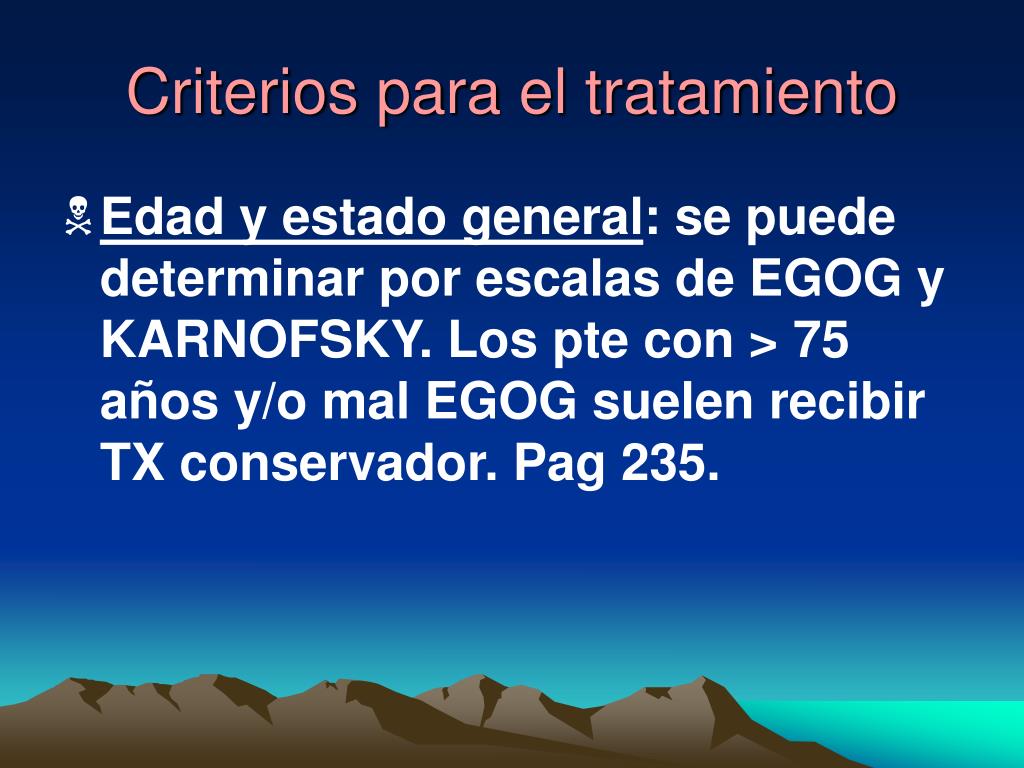 Criterios para el tratamiento

Edad y estado general: se puede determinar por escalas de EGOG y KARNOFSKY. Los pte con > 75 años y/o mal EGOG suelen recibir TX conservador. Pag 235.